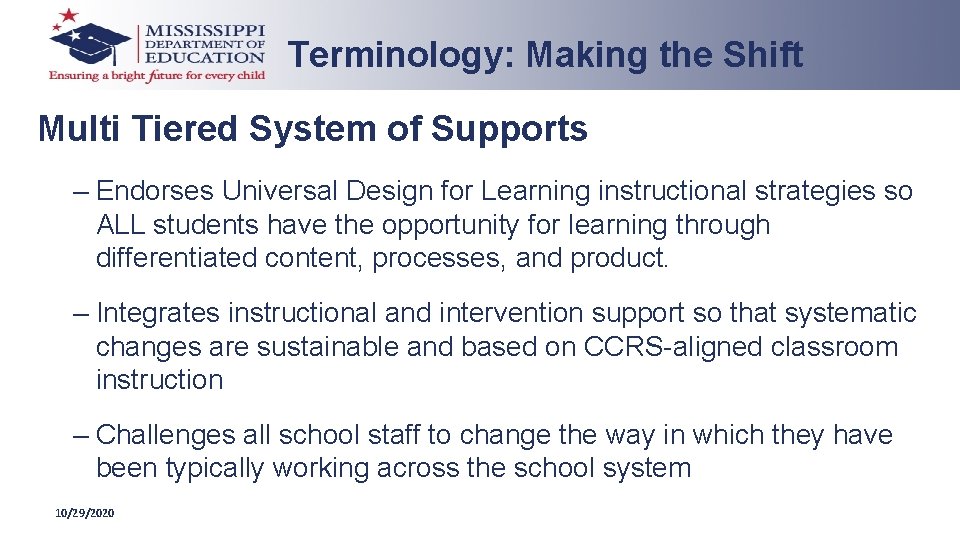 MISSISSIPPI
DEPARTMENT OF
EDUCATION
Ensuring a bright future for every child

Terminology: Making the Shift

Multi Tiered System of Supports

– Endorses Universal Design for Learning instructional strategies so ALL students have the opportunity for learning through differentiated content, processes, and product.

– Integrates instructional and intervention support so that systematic changes are sustainable and based on CCRS-aligned classroom instruction

– Challenges all school staff to change the way in which they have been typically working across the school system

10/29/2020